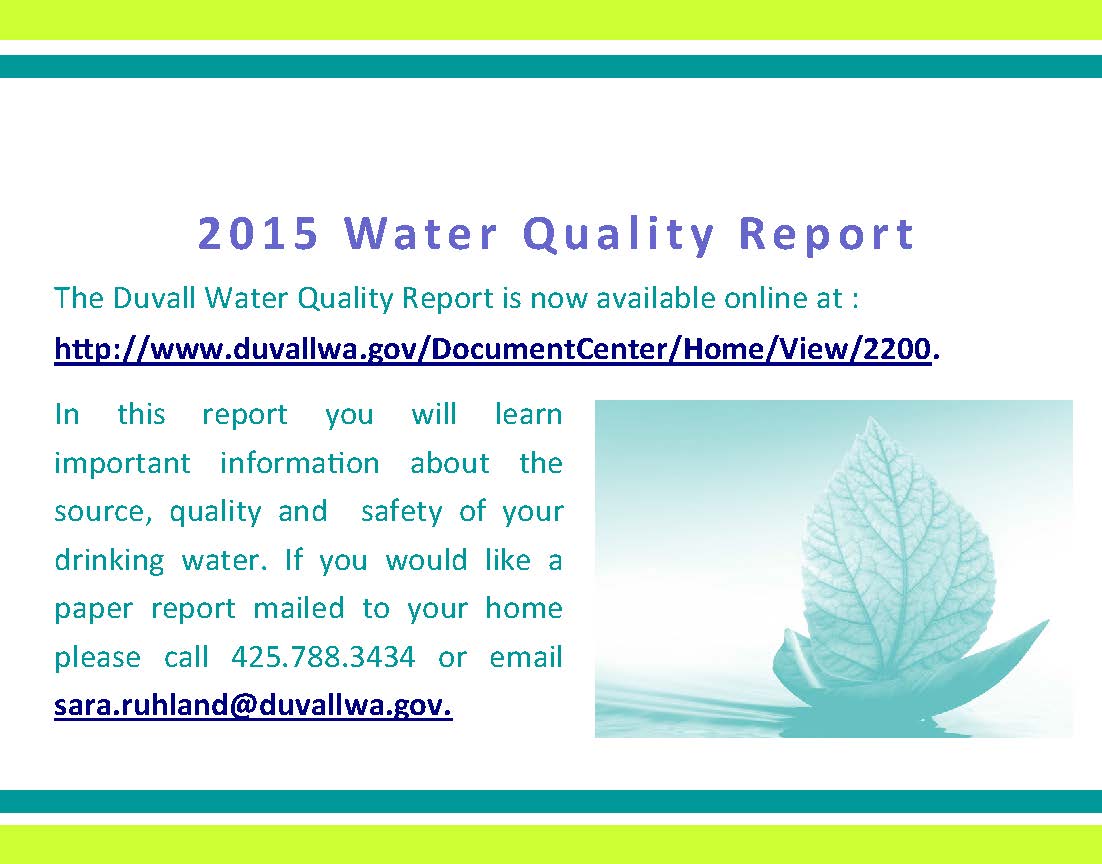 2015 Water Quality Report

The Duvall Water Quality Report is now available online at : http://www.duvallwa.gov/DocumentCenter/Home/View/2200.

In this report you will learn important information about the source, quality and safety of your drinking water. If you would like a paper report mailed to your home please call 425.788.3434 or email sara.ruhland@duvallwa.gov.